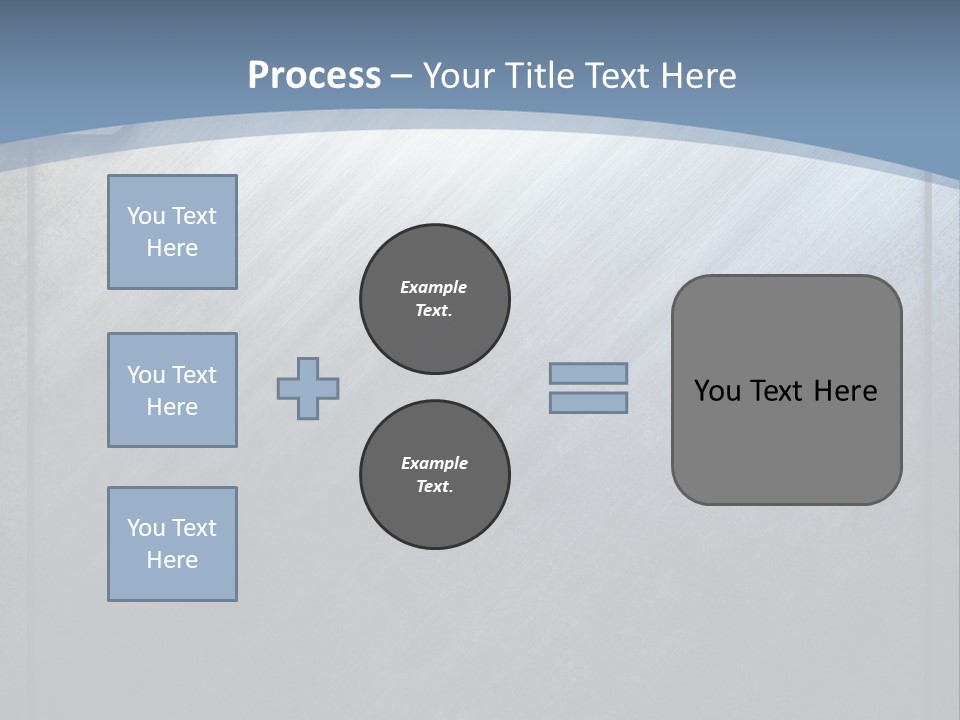 Process – Your Title Text Here

You Text Here

You Text Here

You Text Here

Example Text.

Example Text.

You Text Here